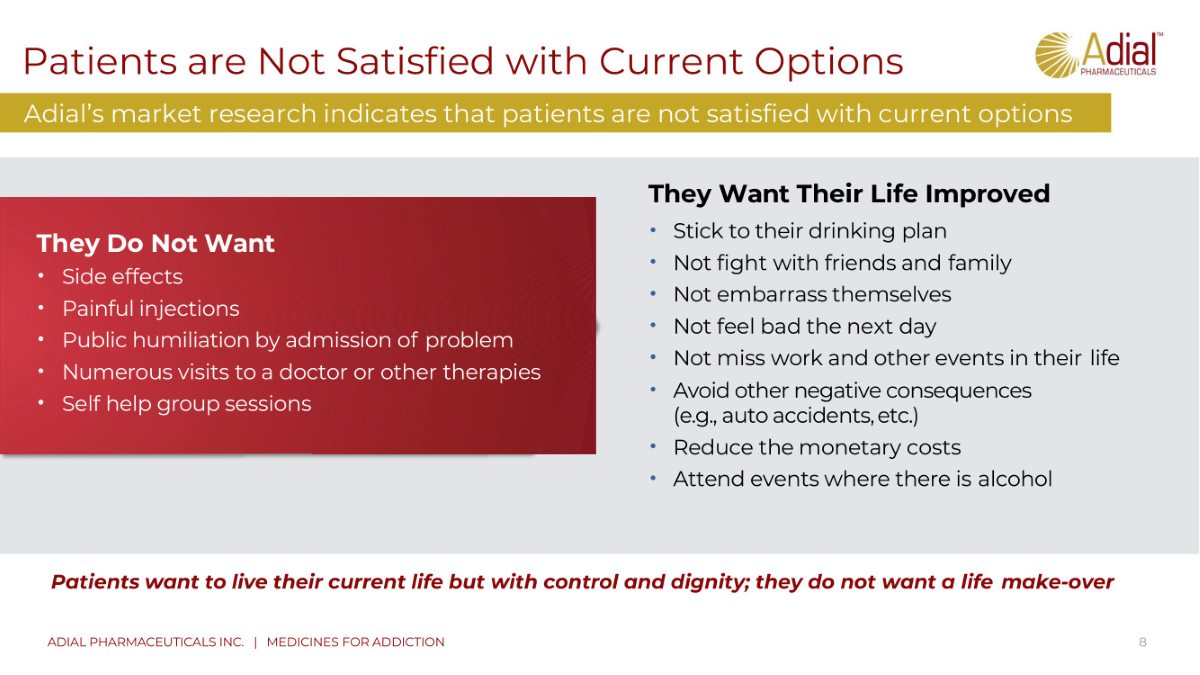 Patients are Not Satisfied with Current Options

Adial™ PHARMACEUTICALS

Adial's market research indicates that patients are not satisfied with current options

They Do Not Want
• Side effects
• Painful injections
• Public humiliation by admission of problem
• Numerous visits to a doctor or other therapies
• Self help group sessions

They Want Their Life Improved
• Stick to their drinking plan
• Not fight with friends and family
• Not embarrass themselves
• Not feel bad the next day
• Not miss work and other events in their life
• Avoid other negative consequences (e.g., auto accidents, etc.)
• Reduce the monetary costs
• Attend events where there is alcohol

Patients want to live their current life but with control and dignity; they do not want a life make-over

ADIAL PHARMACEUTICALS INC. | MEDICINES FOR ADDICTION

8